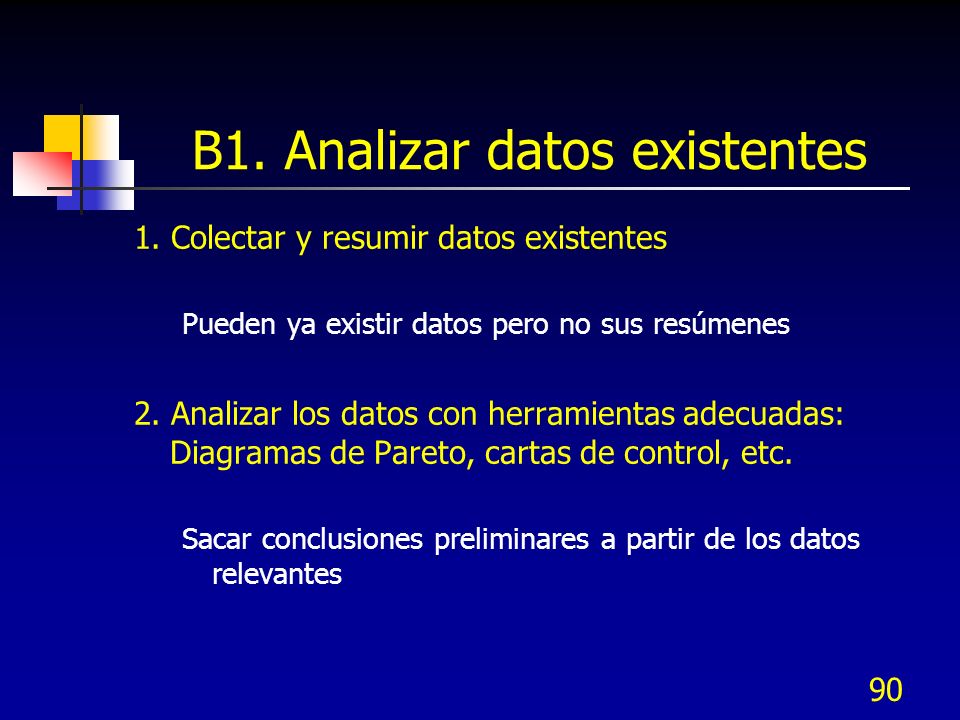 B1. Analizar datos existentes

1. Colectar y resumir datos existentes

Pueden ya existir datos pero no sus resúmenes

2. Analizar los datos con herramientas adecuadas: Diagramas de Pareto, cartas de control, etc.

Sacar conclusiones preliminares a partir de los datos relevantes

90